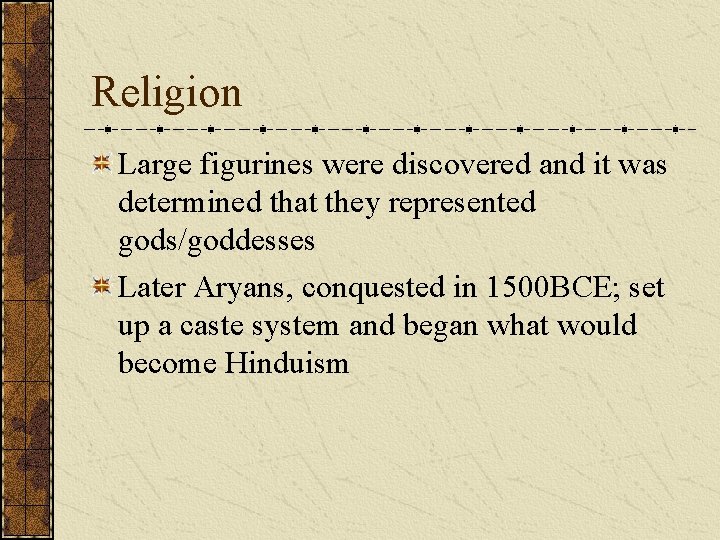 Religion

Large figurines were discovered and it was determined that they represented gods/goddesses

Later Aryans, conquested in 1500BCE; set up a caste system and began what would become Hinduism